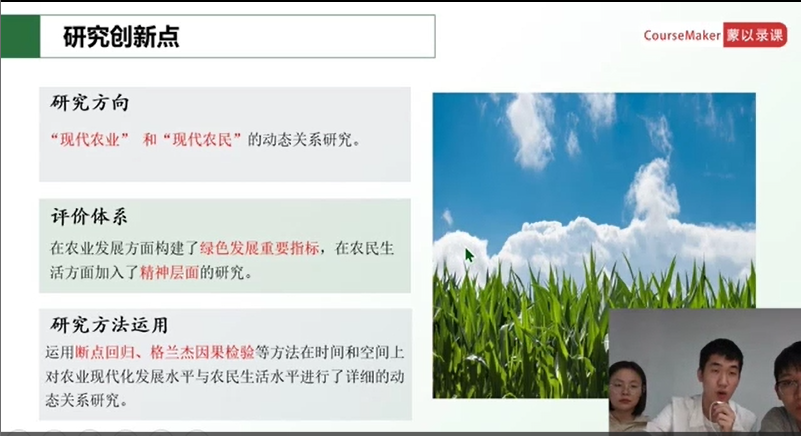 研究创新点

CourseMaker 蒙以录课

研究方向

“现代农业” 和“现代农民”的动态关系研究。

评价体系

在农业发展方面构建了绿色发展重要指标，在农民生活方面加入了精神层面的研究。

研究方法运用

运用断点回归、格兰杰因果检验等方法在时间和空间上对农业现代化发展水平与农民生活水平进行了详细的动态关系研究。